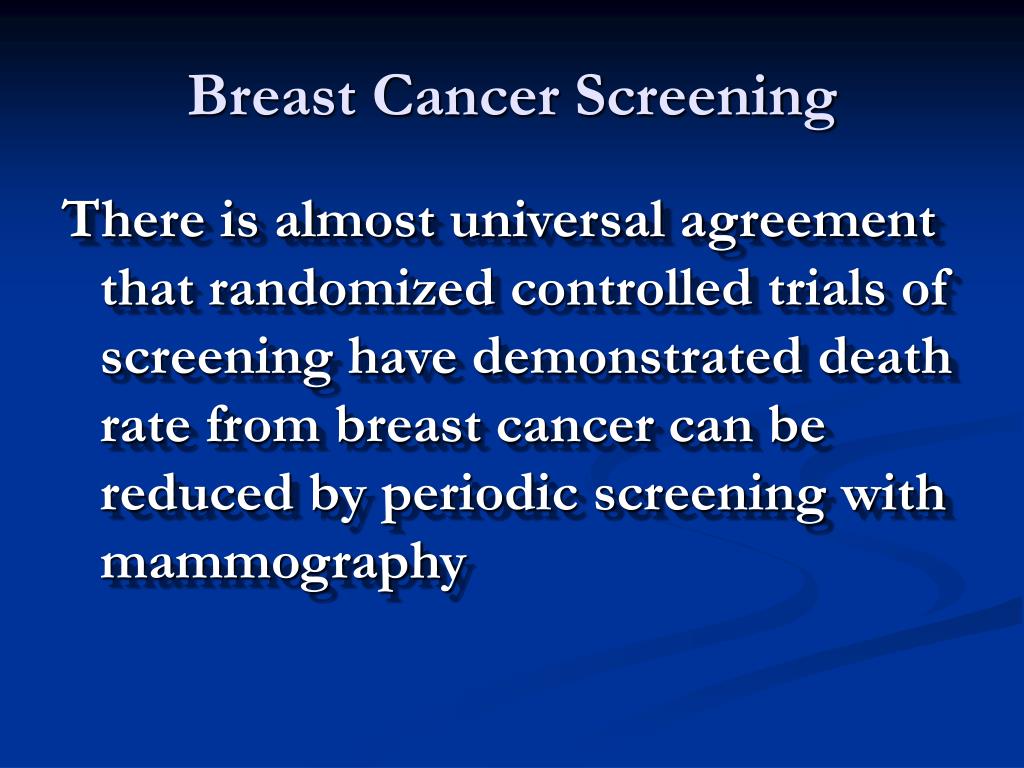 Breast Cancer Screening

There is almost universal agreement that randomized controlled trials of screening have demonstrated death rate from breast cancer can be reduced by periodic screening with mammography